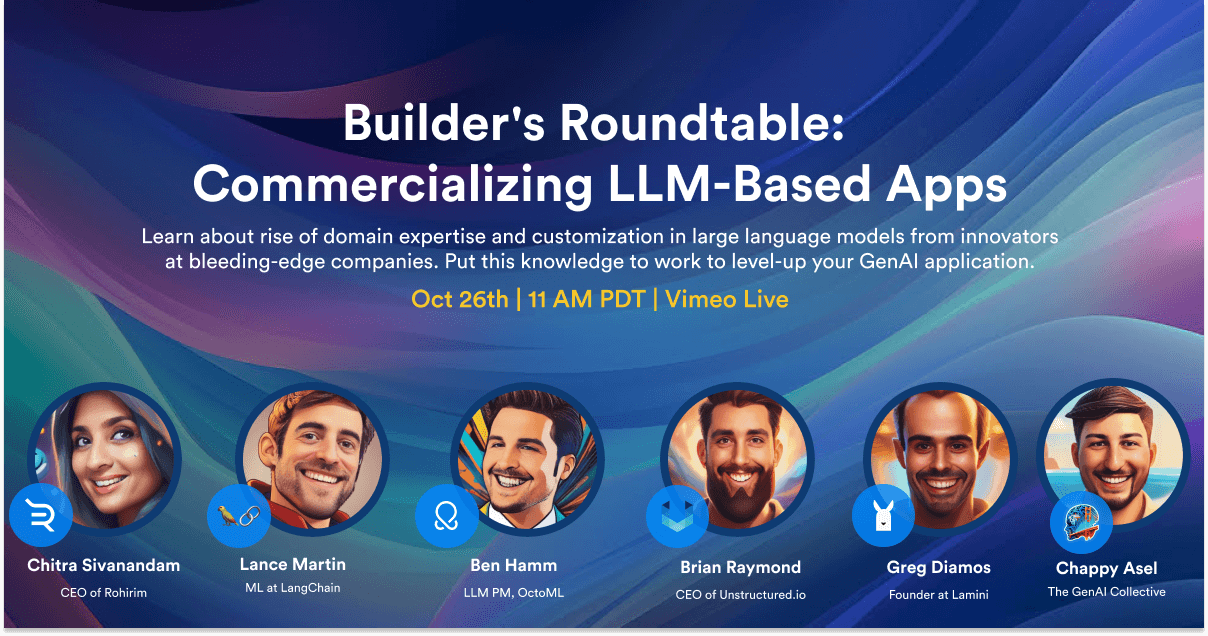 Builder's Roundtable:
Commercializing LLM-Based Apps

Learn about rise of domain expertise and customization in large language models from innovators at bleeding-edge companies. Put this knowledge to work to level-up your GenAI application.

Oct 26th | 11 AM PDT | Vimeo Live

Chitra Sivanandam
CEO of Rohirim

Lance Martin
ML at LangChain

Ben Hamm
LLM PM, OctoML

Brian Raymond
CEO of Unstructured.io

Greg Diamos
Founder at Lamini

Chappy Asel
The GenAI Collective